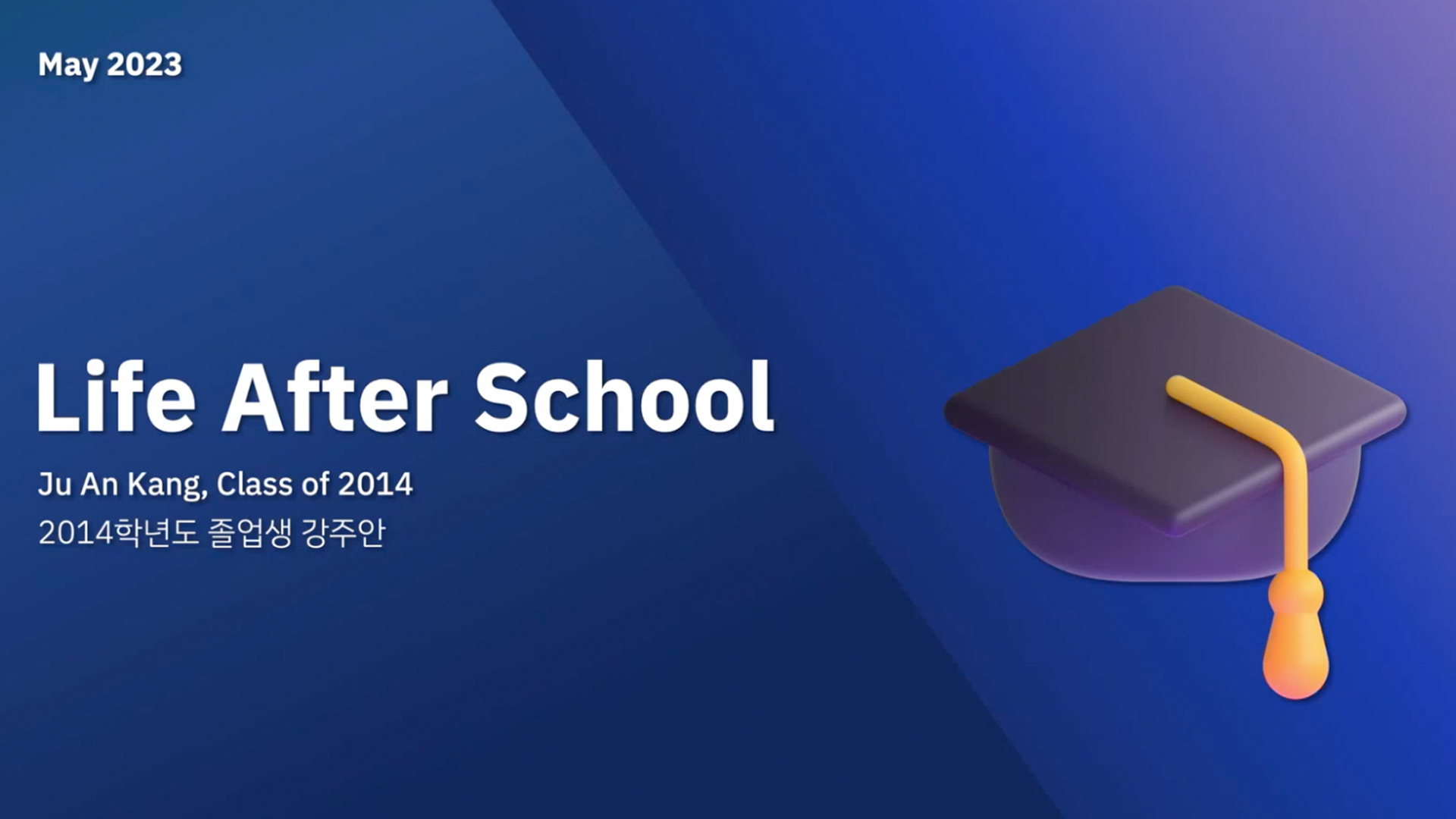 May 2023

Life After School

Ju An Kang, Class of 2014
2014학년도 졸업생 강주안